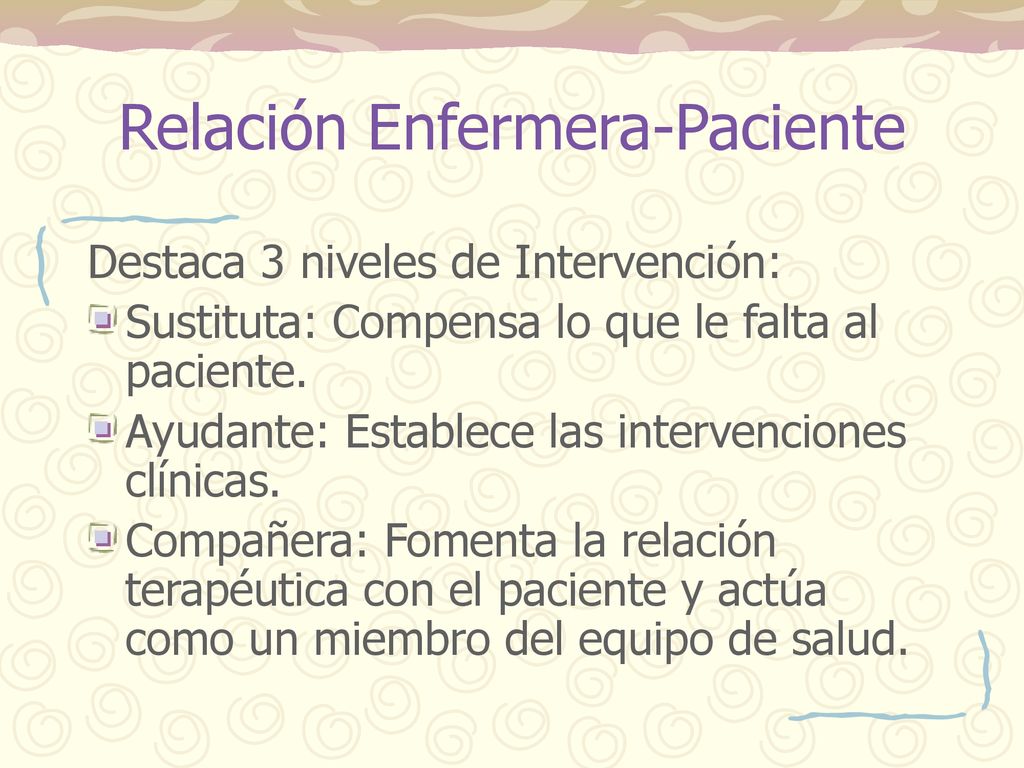 Relación Enfermera-Paciente

Destaca 3 niveles de Intervención:

Sustituta: Compensa lo que le falta al paciente.

Ayudante: Establece las intervenciones clínicas.

Compañera: Fomenta la relación terapéutica con el paciente y actúa como un miembro del equipo de salud.